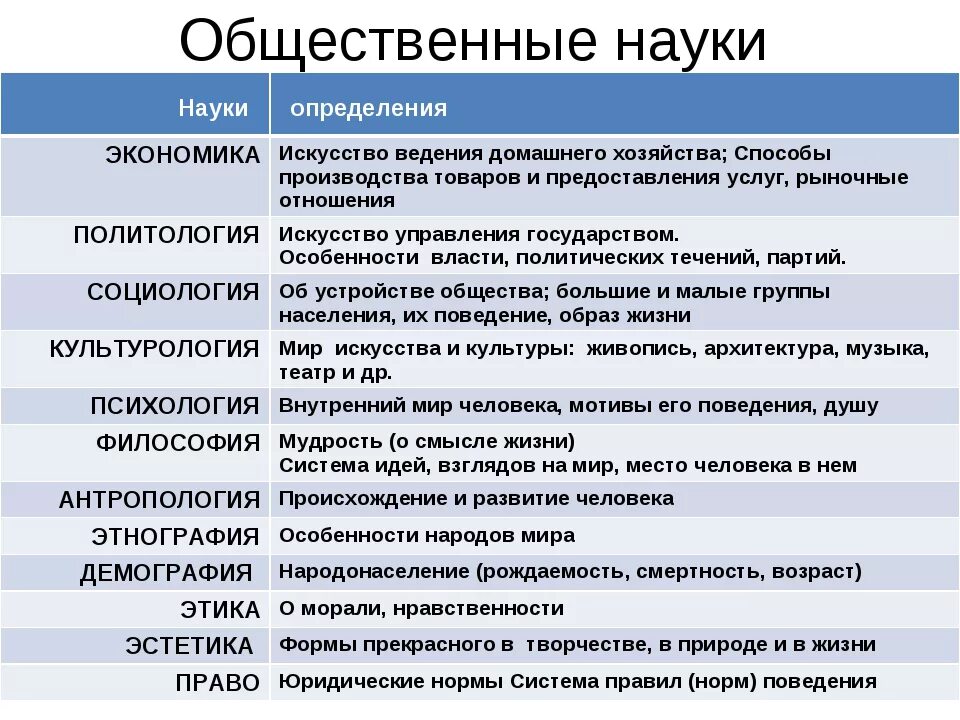 Общественные науки

| Науки | определения |
|---|---|
| ЭКОНОМИКА | Искусство ведения домашнего хозяйства; Способы производства товаров и предоставления услуг, рыночные отношения |
| ПОЛИТОЛОГИЯ | Искусство управления государством. Особенности власти, политических течений, партий. |
| СОЦИОЛОГИЯ | Об устройстве общества; большие и малые группы населения, их поведение, образ жизни |
| КУЛЬТУРОЛОГИЯ | Мир искусства и культуры: живопись, архитектура, музыка, театр и др. |
| ПСИХОЛОГИЯ | Внутренний мир человека, мотивы его поведения, душу |
| ФИЛОСОФИЯ | Мудрость (о смысле жизни) Система идей, взглядов на мир, место человека в нем |
| АНТРОПОЛОГИЯ | Происхождение и развитие человека |
| ЭТНОГРАФИЯ | Особенности народов мира |
| ДЕМОГРАФИЯ | Народонаселение (рождаемость, смертность, возраст) |
| ЭТИКА | О морали, нравственности |
| ЭСТЕТИКА | Формы прекрасного в творчестве, в природе и в жизни |
| ПРАВО | Юридические нормы Система правил (норм) поведения |